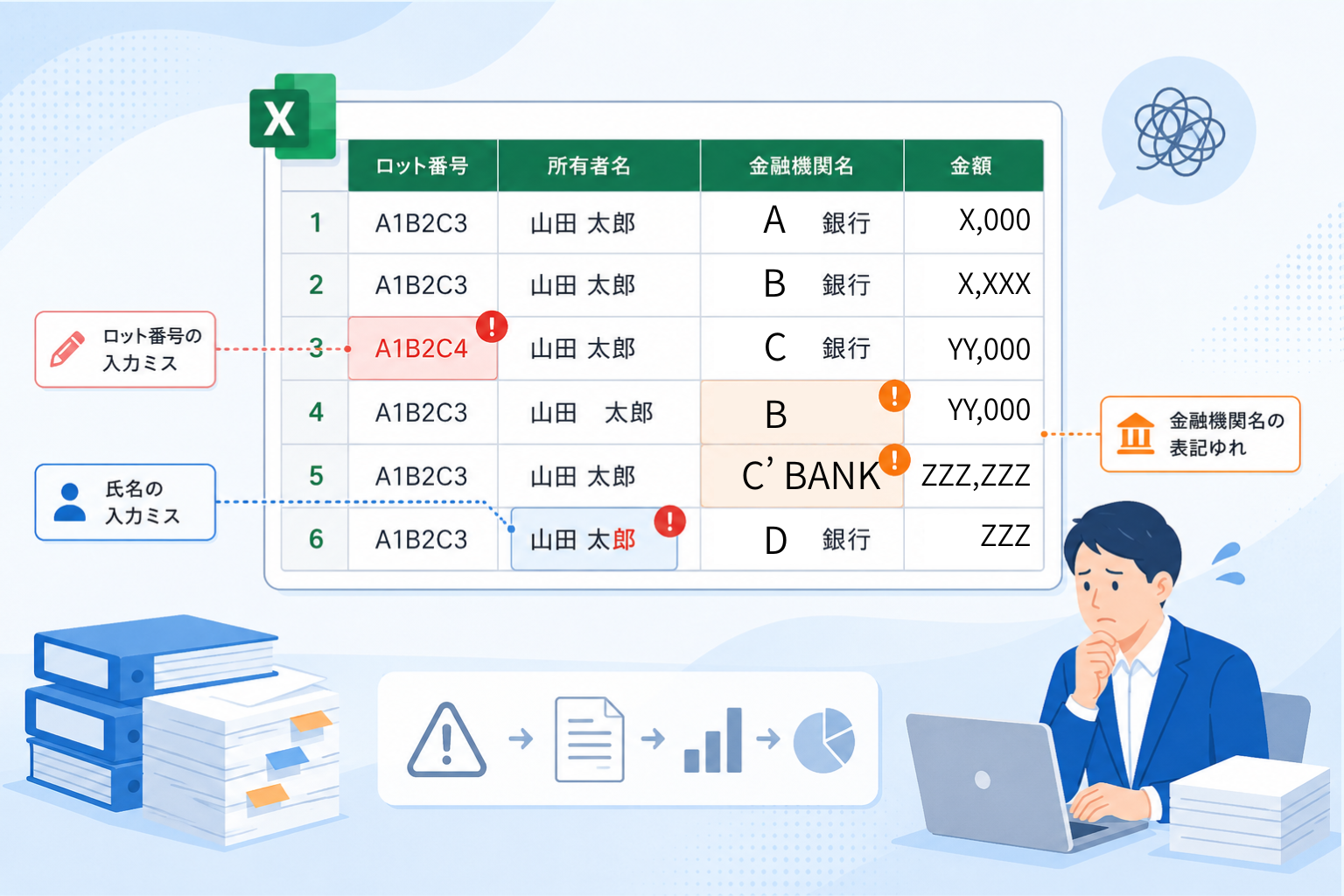 X

| | ロット番号 | 所有者名 | 金融機関名 | 金額 |
|---|---|---|---|---|
| 1 | A1B2C3 | 山田 太郎 | A　銀行 | X,000 |
| 2 | A1B2C3 | 山田 太郎 | B　銀行 | X,XXX |
| 3 | A1B2C4 | 山田 太郎 | C　銀行 | YY,000 |
| 4 | A1B2C3 | 山田　太郎 | B | YY,000 |
| 5 | A1B2C3 | 山田 太郎 | C' BANK | ZZZ,ZZZ |
| 6 | A1B2C3 | 山田 太郎 | D　銀行 | ZZZ |

ロット番号の入力ミス

氏名の入力ミス

金融機関名の表記ゆれ